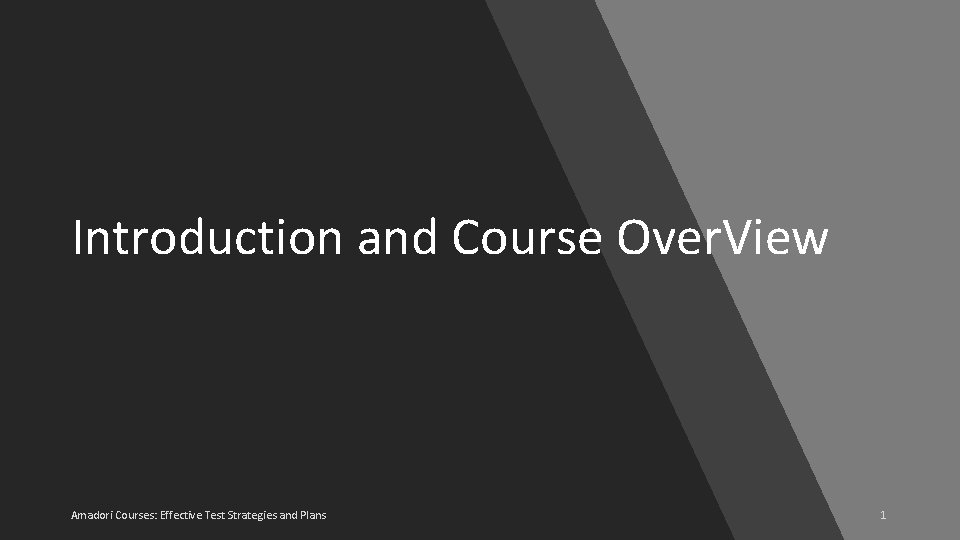 Introduction and Course OverView

Amadori Courses: Effective Test Strategies and Plans

1